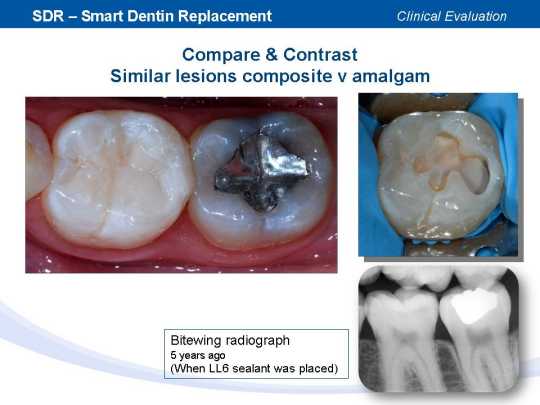 SDR – Smart Dentin Replacement
Clinical Evaluation

Compare & Contrast
Similar lesions composite v amalgam

Bitewing radiograph
5 years ago
(When LL6 sealant was placed)